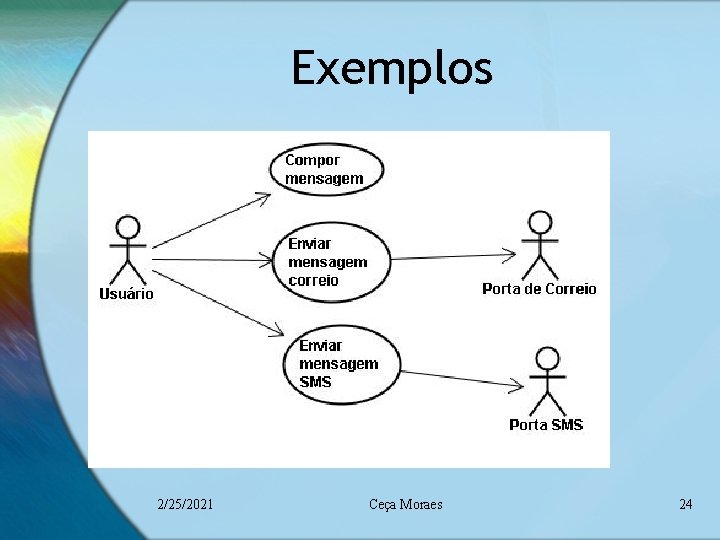 Exemplos

Compor mensagem

Usuário

Enviar mensagem correio

Porta de Correio

Enviar mensagem SMS

Porta SMS

2/25/2021

Ceça Moraes

24